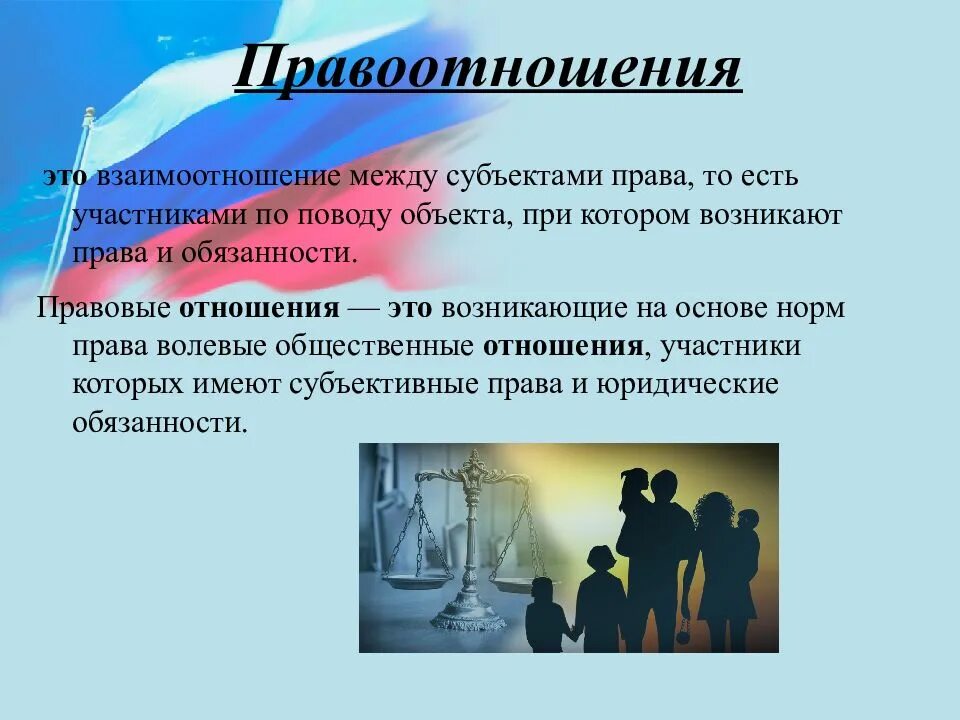 Правоотношения

это взаимоотношение между субъектами права, то есть участниками по поводу объекта, при котором возникают права и обязанности.

Правовые отношения — это возникающие на основе норм права волевые общественные отношения, участники которых имеют субъективные права и юридические обязанности.